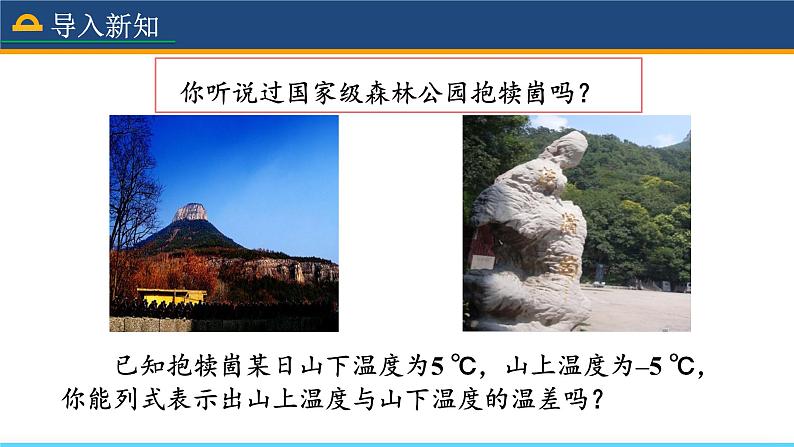 导入新知

你听说过国家级森林公园抱犊崮吗？

已知抱犊崮某日山下温度为5 ℃，山上温度为–5 ℃，你能列式表示出山上温度与山下温度的温差吗？